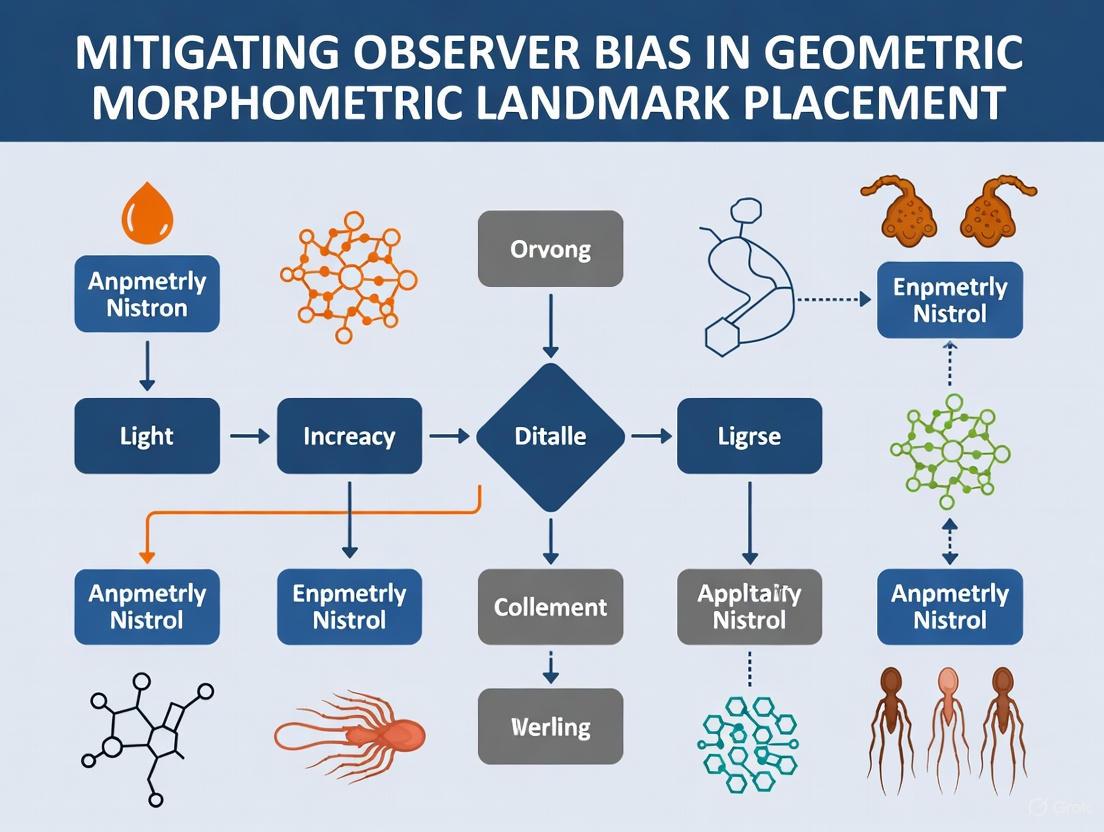 MITIGATING OBSERVER BIAS IN GEOMETRIC MORPHOMETRIC LANDMARK PLACEMENT

Anpmetrly Nistron

Orvong

Enpmetrly Nistrol

Light

Increacy

Ditalle

Ligrse

Anpmetrly Nistrol

Enpmetrly Nistrol

Collement

Appltaify Nistrol

Anpmetrly Nistrol

Werling

Grok